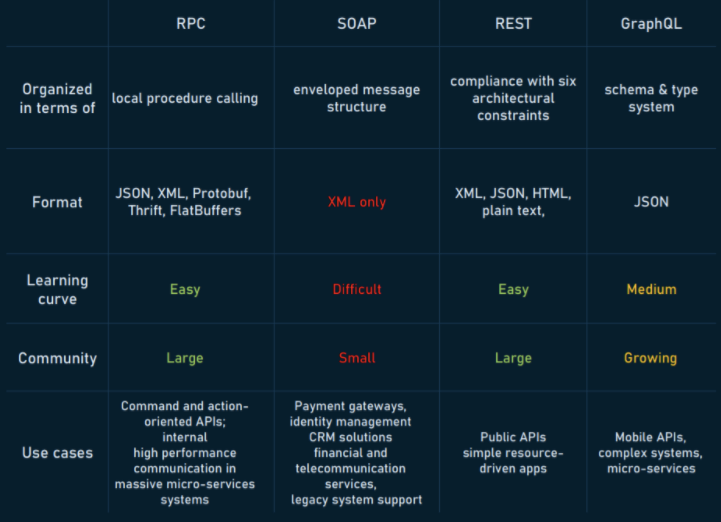 |  | RPC | SOAP | REST | GraphQL |
|---|---|---|---|---|
| Organized in terms of | local procedure calling | enveloped message structure | compliance with six architectural constraints | schema & type system |
| Format | JSON, XML, Protobuf, Thrift, FlatBuffers | XML only | XML, JSON, HTML, plain text, | JSON |
| Learning curve | Easy | Difficult | Easy | Medium |
| Community | Large | Small | Large | Growing |
| Use cases | Command and action-oriented APIs; internal high performance communication in massive micro-services systems | Payment gateways, identity management CRM solutions financial and telecommunication services, legacy system support | Public APIs simple resource-driven apps | Mobile APIs, complex systems, micro-services |